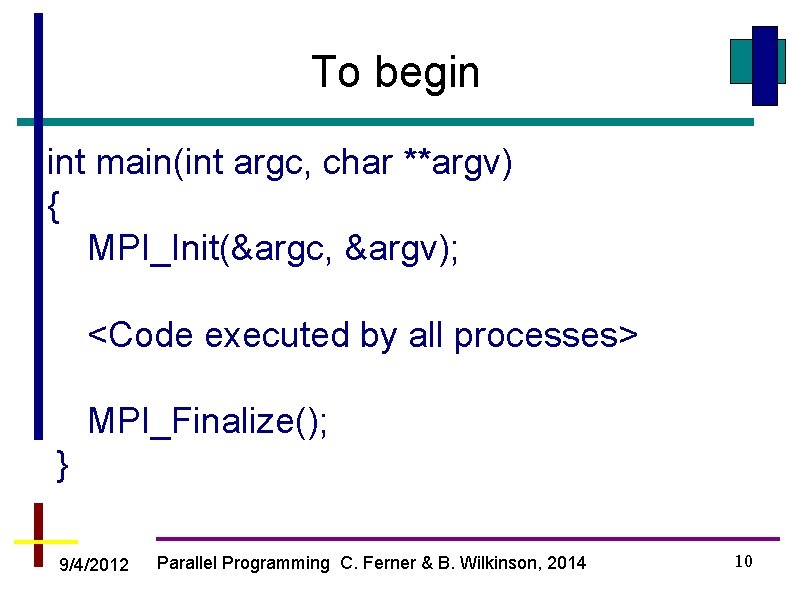 To begin

int main(int argc, char **argv)
{
MPI_Init(&argc, &argv);

<Code executed by all processes>

MPI_Finalize();
}

9/4/2012 Parallel Programming C. Ferner & B. Wilkinson, 2014 10